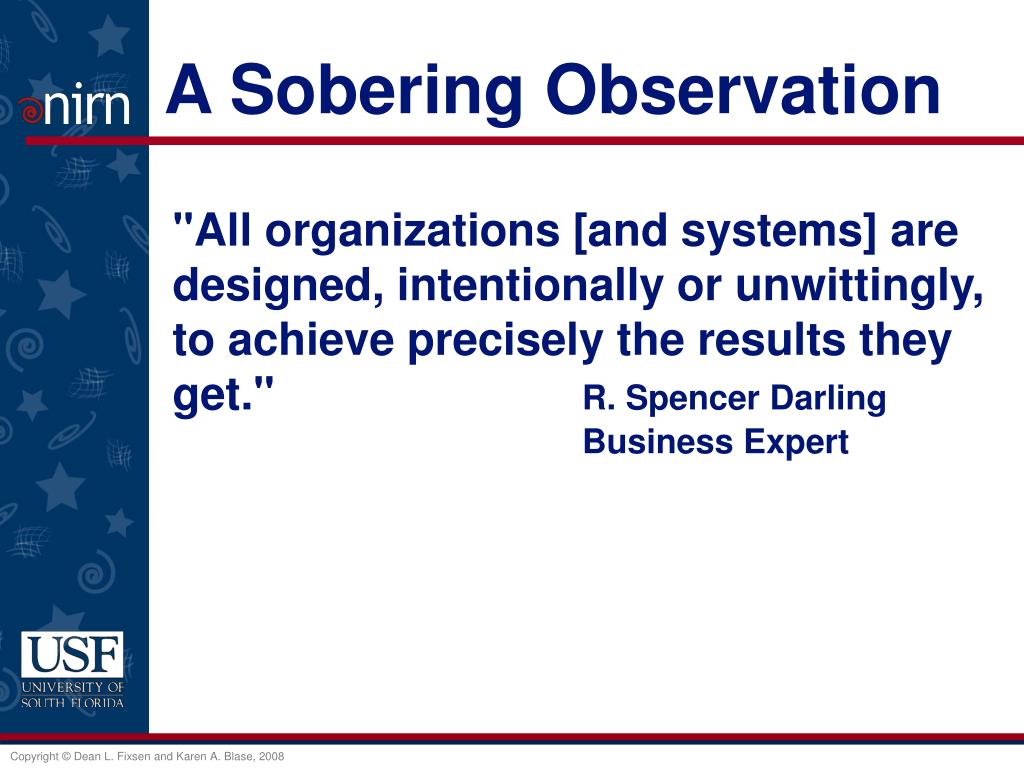 nirn

A Sobering Observation

"All organizations [and systems] are designed, intentionally or unwittingly, to achieve precisely the results they get."

R. Spencer Darling
Business Expert

USF
UNIVERSITY OF SOUTH FLORIDA

Copyright © Dean L. Fixsen and Karen A. Blase, 2008